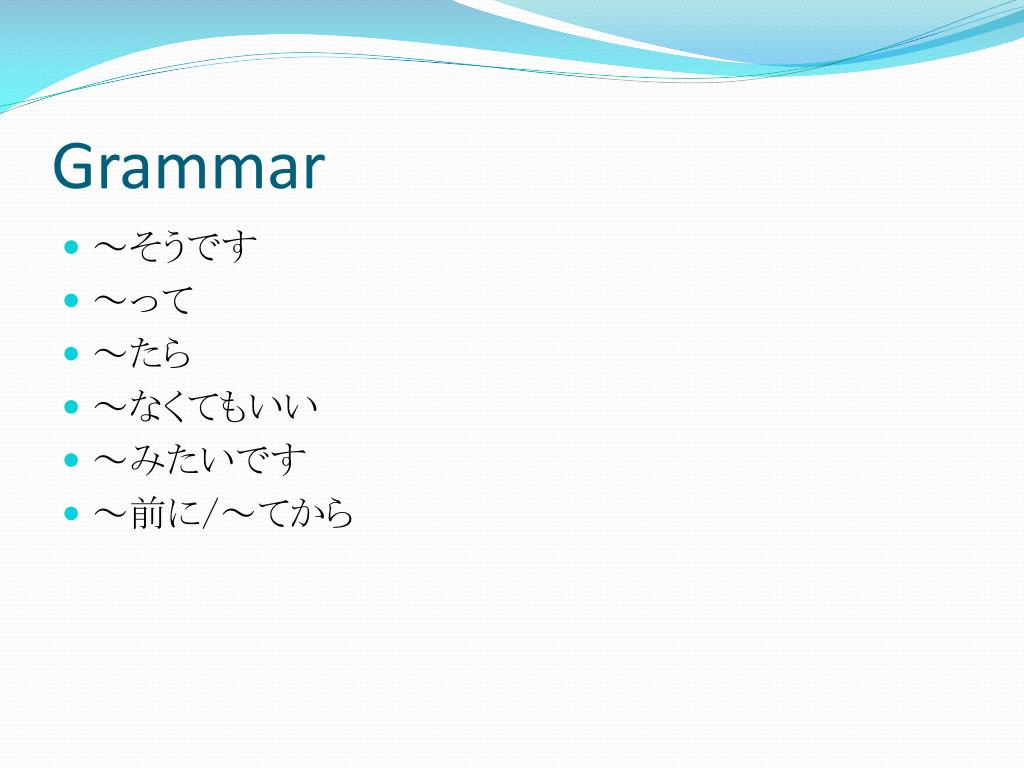 Grammar

- ～そうです
- ～って
- ～たら
- ～なくてもいい
- ～みたいです
- ～前に/～てから